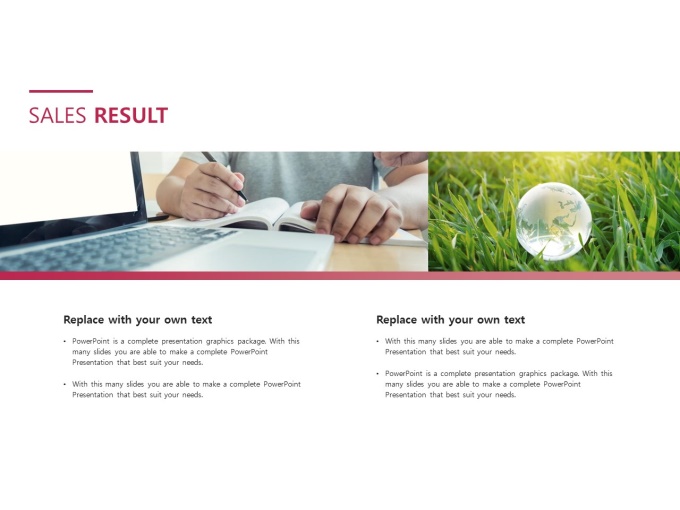 SALES RESULT

Replace with your own text

• PowerPoint is a complete presentation graphics package. With this many slides you are able to make a complete PowerPoint Presentation that best suit your needs.

• With this many slides you are able to make a complete PowerPoint Presentation that best suit your needs.

Replace with your own text

• With this many slides you are able to make a complete PowerPoint Presentation that best suit your needs.

• PowerPoint is a complete presentation graphics package. With this many slides you are able to make a complete PowerPoint Presentation that best suit your needs.